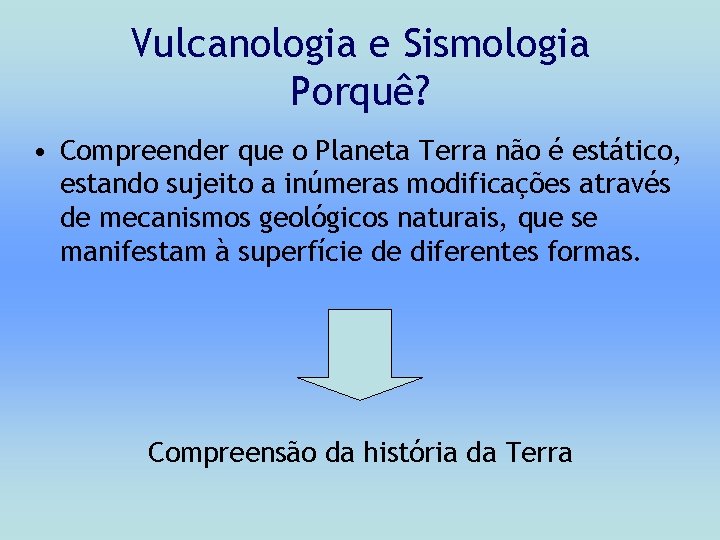 Vulcanologia e Sismologia
Porquê?

• Compreender que o Planeta Terra não é estático, estando sujeito a inúmeras modificações através de mecanismos geológicos naturais, que se manifestam à superfície de diferentes formas.

Compreensão da história da Terra